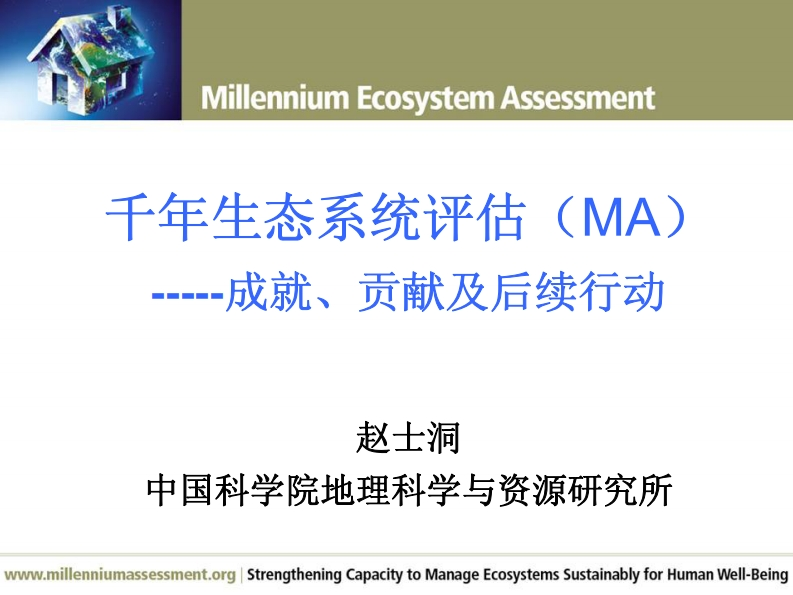 Millennium Ecosystem Assessment

千年生态系统评估（MA）
-----成就、贡献及后续行动

赵士洞
中国科学院地理科学与资源研究所

www.millenniumassessment.org | Strengthening Capacity to Manage Ecosystems Sustainably for Human Well-Being